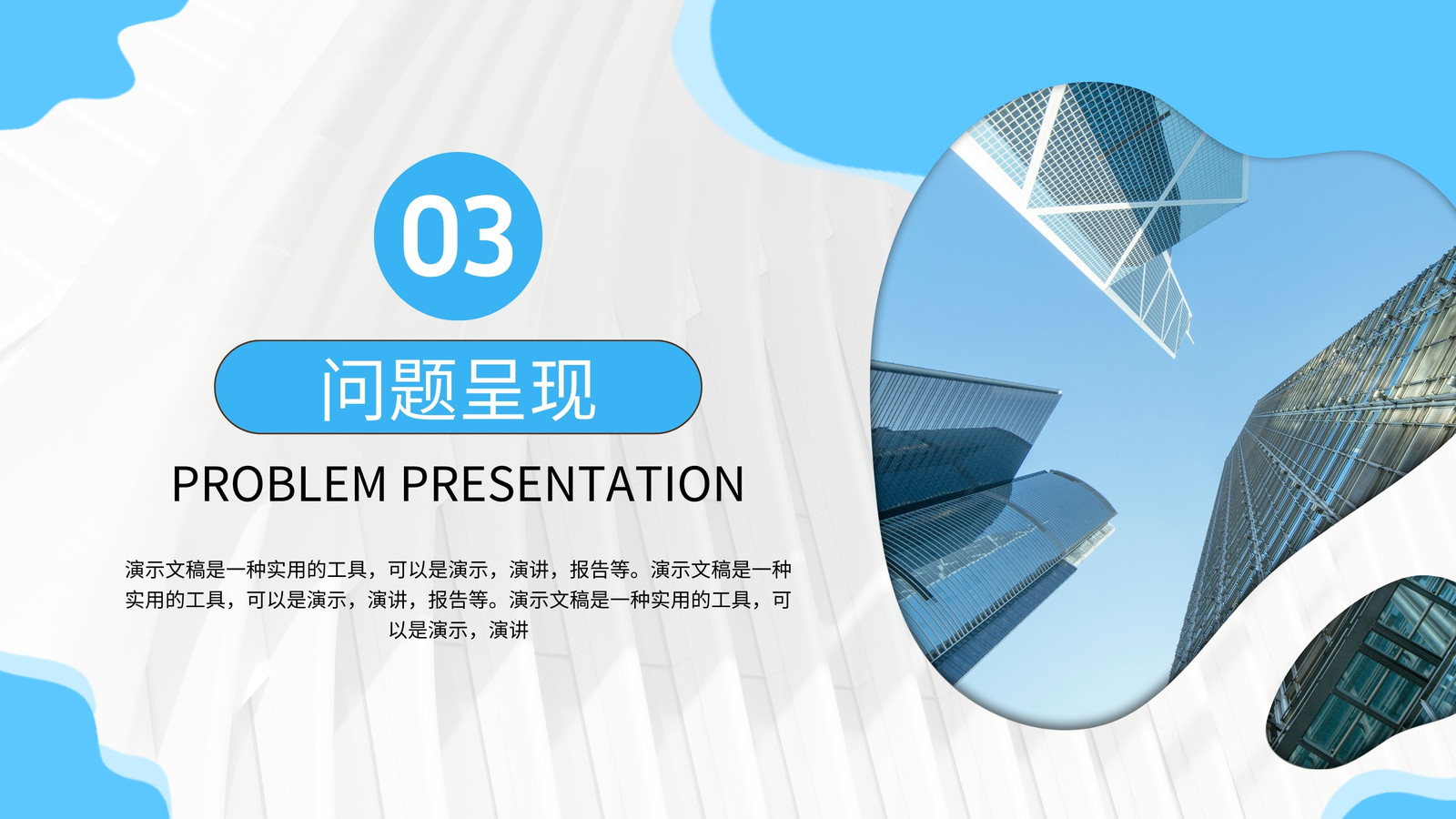 03

问题呈现

PROBLEM PRESENTATION

演示文稿是一种实用的工具，可以是演示，演讲，报告等。演示文稿是一种实用的工具，可以是演示，演讲，报告等。演示文稿是一种实用的工具，可以是演示，演讲